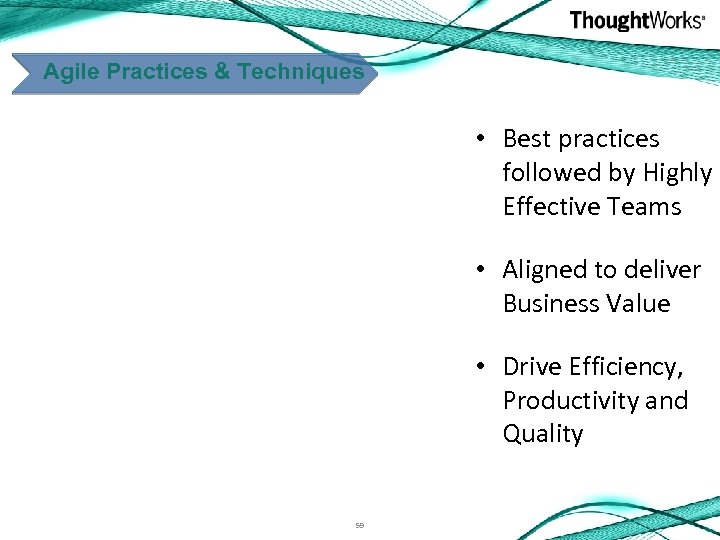 ThoughtWorks®

Agile Practices & Techniques

• Best practices followed by Highly Effective Teams

• Aligned to deliver Business Value

• Drive Efficiency, Productivity and Quality

59